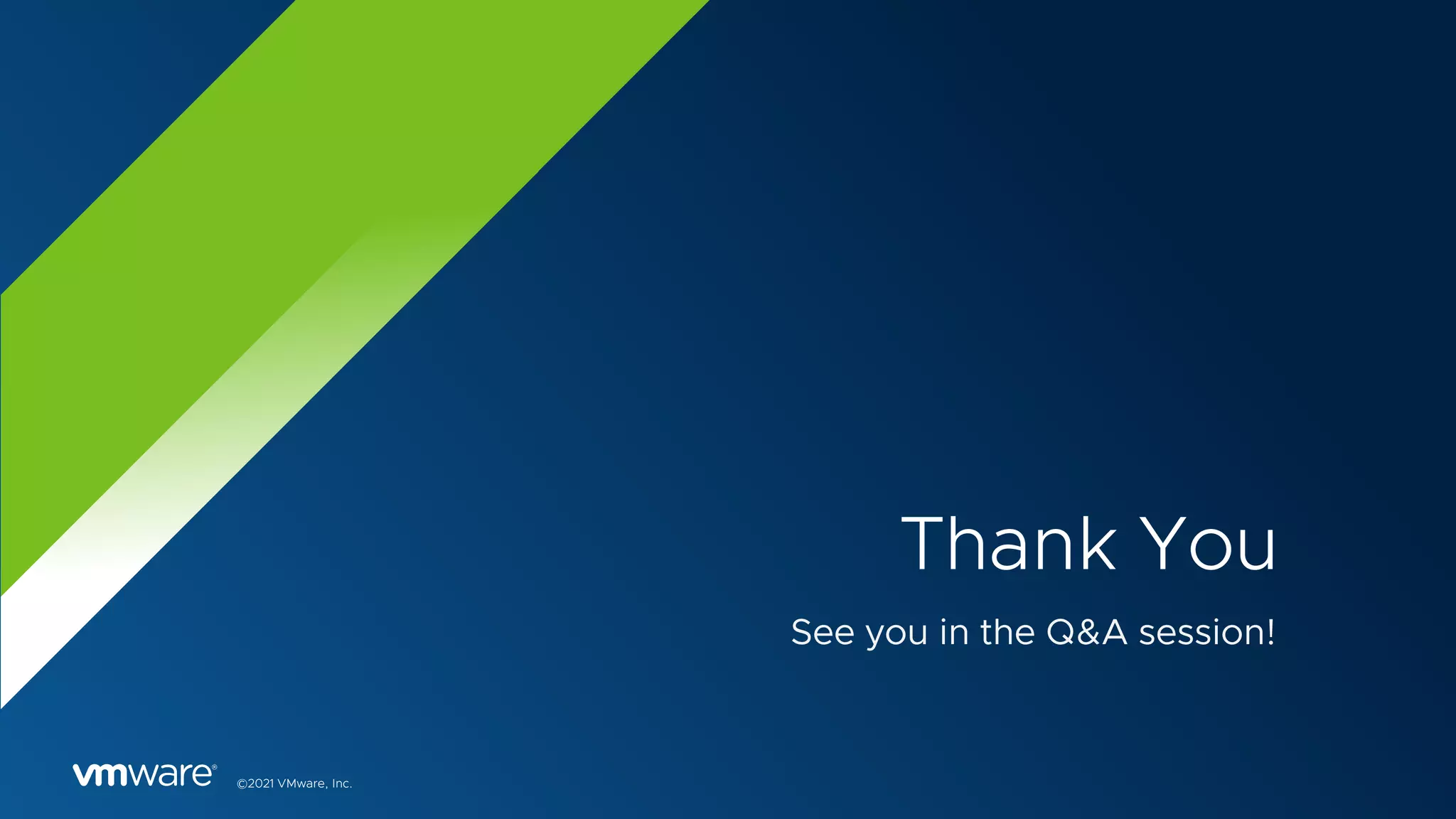 Thank You

See you in the Q&A session!

vmware®

©2021 VMware, Inc.